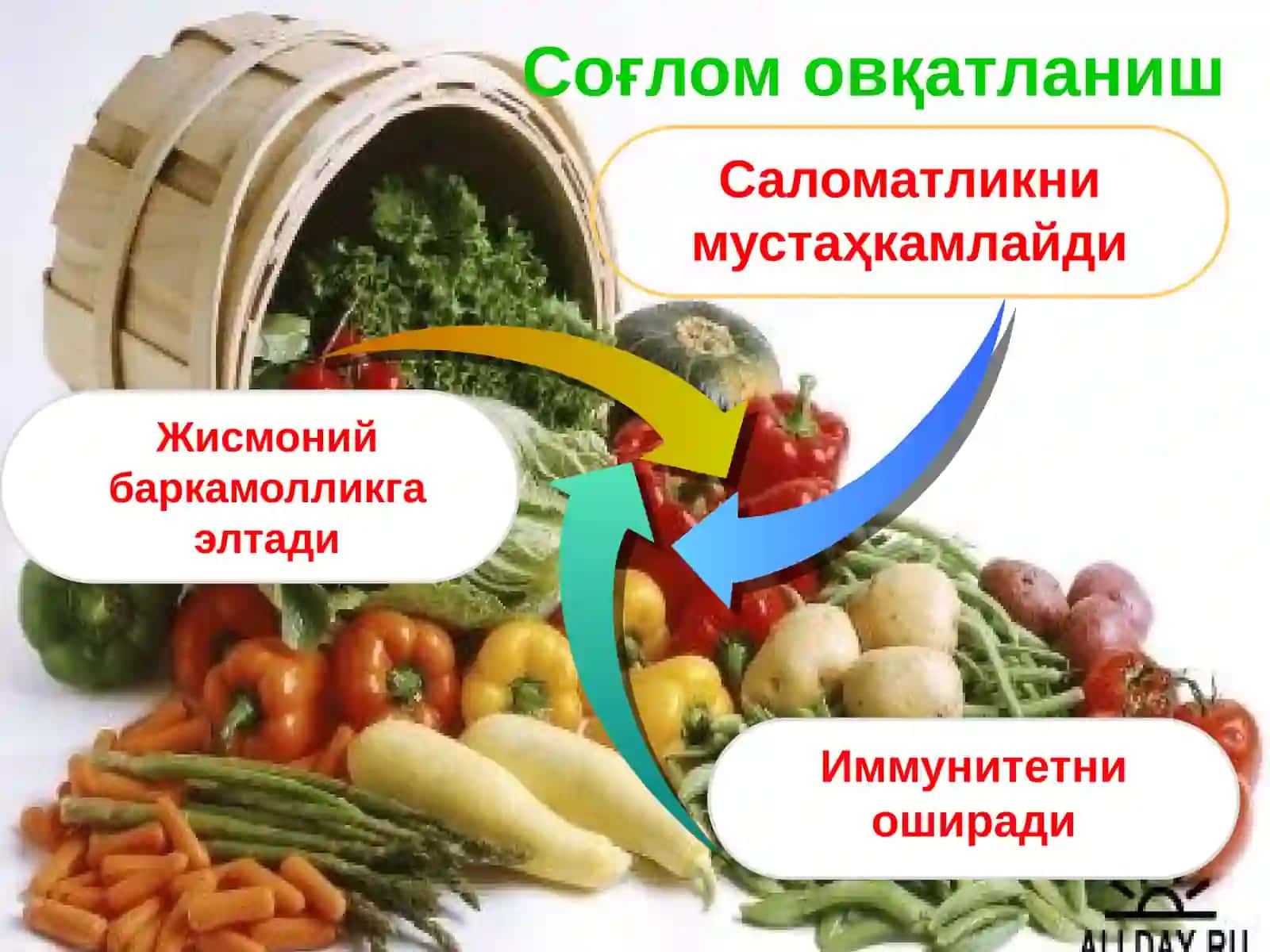 Соғлом овқатланиш

Саломатликни мустаҳкамлайди

Жисмоний баркамолликга элтади

Иммунитетни оширади

ALLDAY.RU